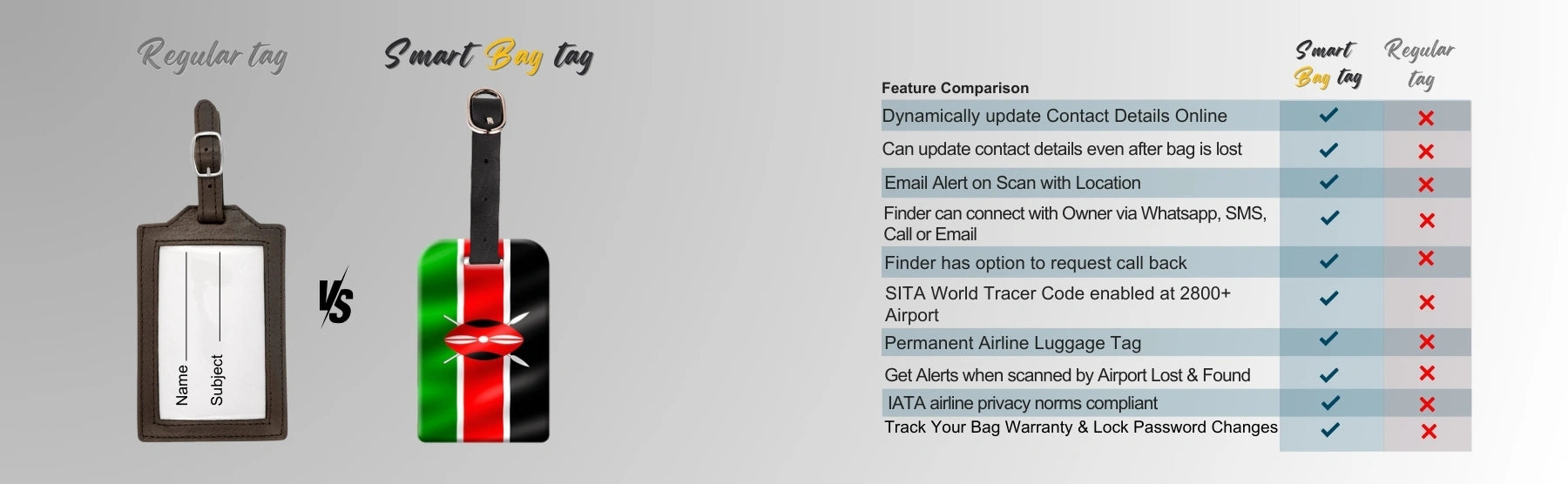 Regular tag

Smart Bag tag

Name

Subject

VS

| Feature Comparison | Smart Bag tag | Regular tag |
|---|---|---|
| Dynamically update Contact Details Online | ✓ | ✗ |
| Can update contact details even after bag is lost | ✓ | ✗ |
| Email Alert on Scan with Location | ✓ | ✗ |
| Finder can connect with Owner via Whatsapp, SMS, Call or Email | ✓ | ✗ |
| Finder has option to request call back | ✓ | ✗ |
| SITA World Tracer Code enabled at 2800+ Airport | ✓ | ✗ |
| Permanent Airline Luggage Tag | ✓ | ✗ |
| Get Alerts when scanned by Airport Lost & Found | ✓ | ✗ |
| IATA airline privacy norms compliant | ✓ | ✗ |
| Track Your Bag Warranty & Lock Password Changes | ✓ | ✗ |